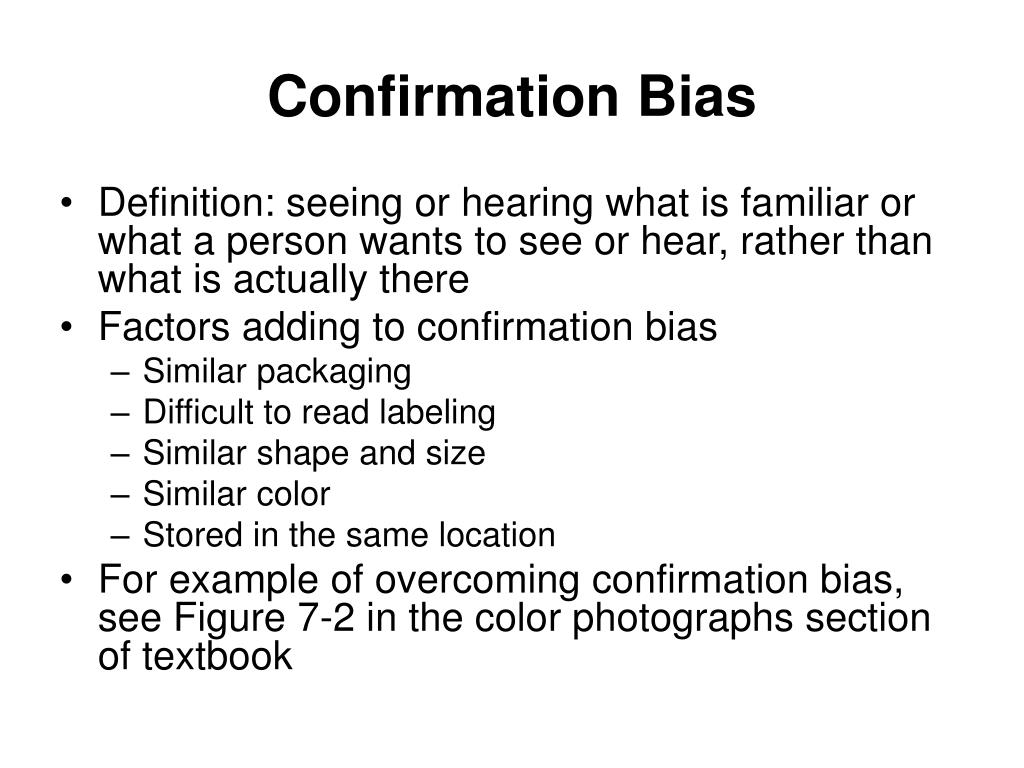 Confirmation Bias

• Definition: seeing or hearing what is familiar or what a person wants to see or hear, rather than what is actually there
• Factors adding to confirmation bias
– Similar packaging
– Difficult to read labeling
– Similar shape and size
– Similar color
– Stored in the same location
• For example of overcoming confirmation bias, see Figure 7-2 in the color photographs section of textbook